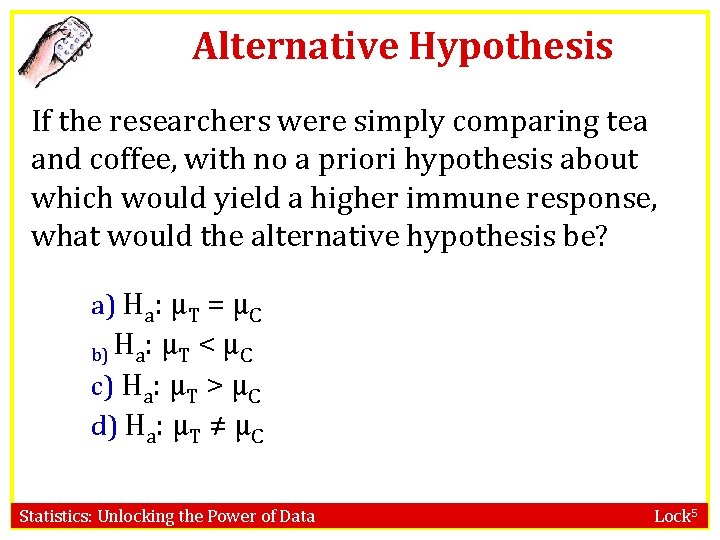 Alternative Hypothesis

If the researchers were simply comparing tea and coffee, with no a priori hypothesis about which would yield a higher immune response, what would the alternative hypothesis be?

a) $H_a$: $\mu_T = \mu_C$
b) $H_a$: $\mu_T < \mu_C$
c) $H_a$: $\mu_T > \mu_C$
d) $H_a$: $\mu_T \neq \mu_C$

Statistics: Unlocking the Power of Data

Lock$^5$